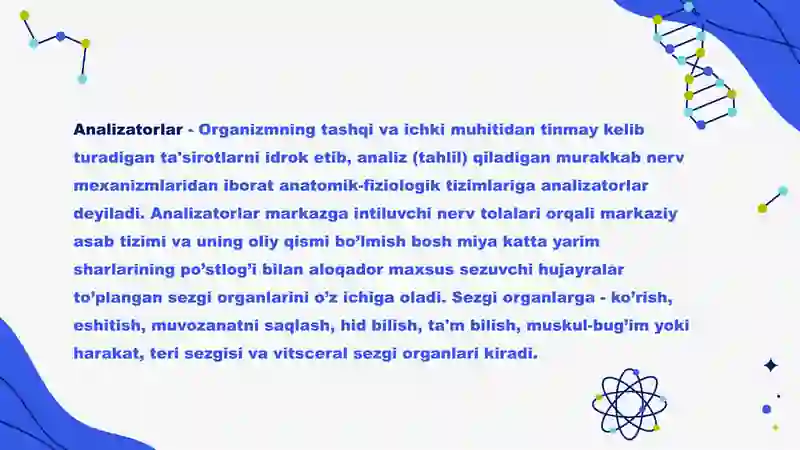 Analizatorlar - Organizmning tashqi va ichki muhitidan tinmay kelib turadigan ta'sirotlarni idrok etib, analiz (tahlil) qiladigan murakkab nerv mexanizmlaridan iborat anatomik-fiziologik tizimlariga analizatorlar deyiladi. Analizatorlar markazga intiluvchi nerv tolalari orqali markaziy asab tizimi va uning oliy qismi bo'lmish bosh miya katta yarim sharlarining po'stlog'i bilan aloqador maxsus sezuvchi hujayralar to'plangan sezgi organlarini o'z ichiga oladi. Sezgi organlarga - ko'rish, eshitish, muvozanatni saqlash, hid bilish, ta'm bilish, muskul-bug'im yoki harakat, teri sezgisi va vitsceral sezgi organlari kiradi.